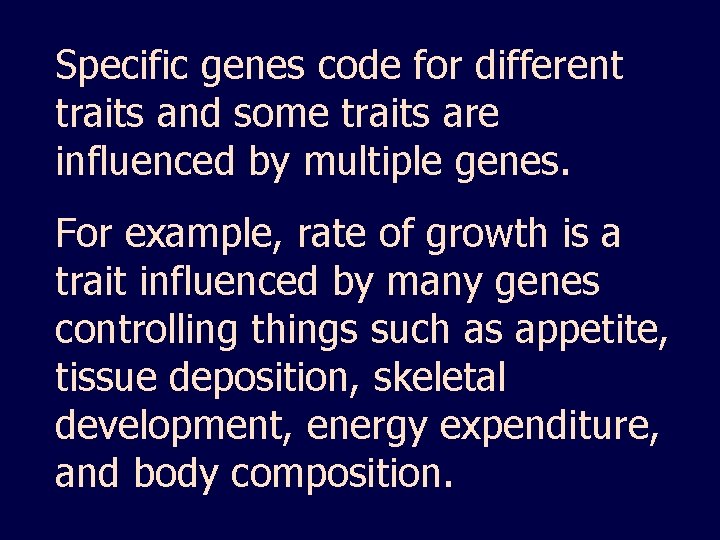 Specific genes code for different traits and some traits are influenced by multiple genes.

For example, rate of growth is a trait influenced by many genes controlling things such as appetite, tissue deposition, skeletal development, energy expenditure, and body composition.